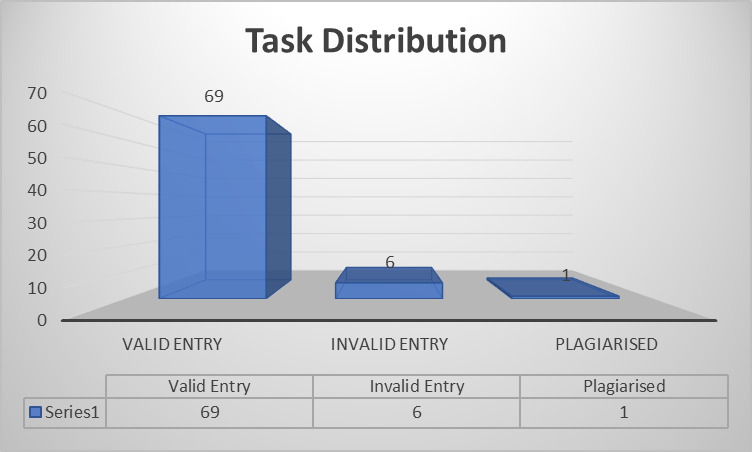 Task Distribution

70
60
50
40
30
20
10
0

69
6
1

VALID ENTRY
INVALID ENTRY
PLAGIARISED

| | Valid Entry | Invalid Entry | Plagiarised |
|---|---|---|---|
| Series1 | 69 | 6 | 1 |